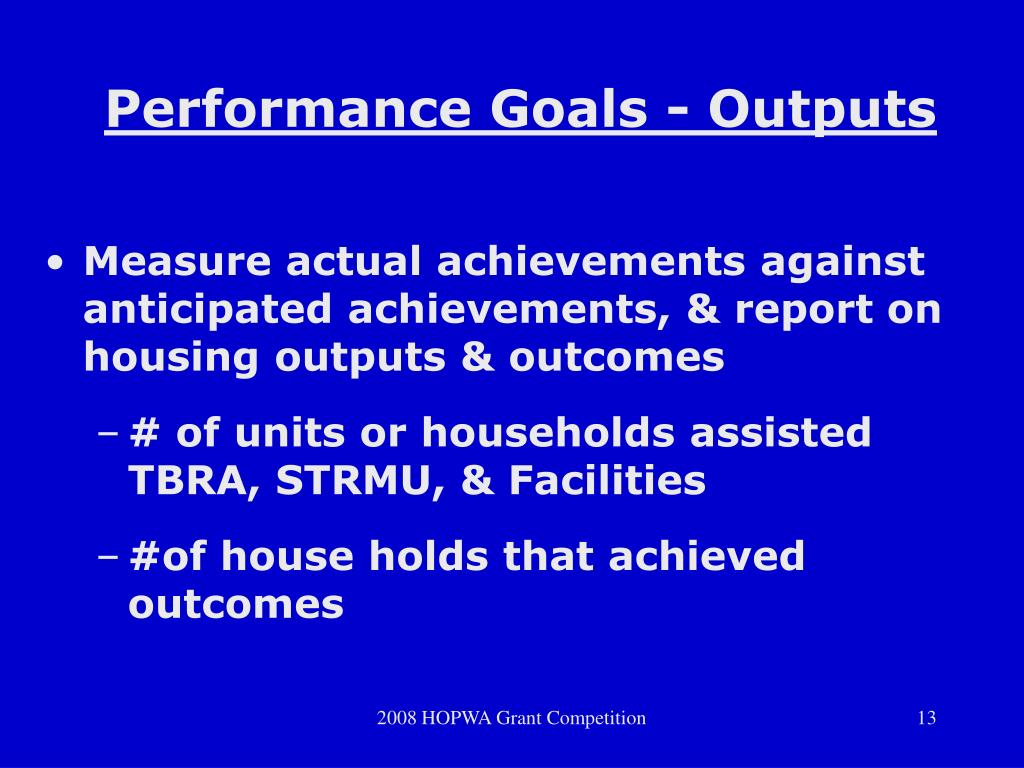 Performance Goals - Outputs

• Measure actual achievements against anticipated achievements, & report on housing outputs & outcomes

– # of units or households assisted TBRA, STRMU, & Facilities

– #of house holds that achieved outcomes

2008 HOPWA Grant Competition

13